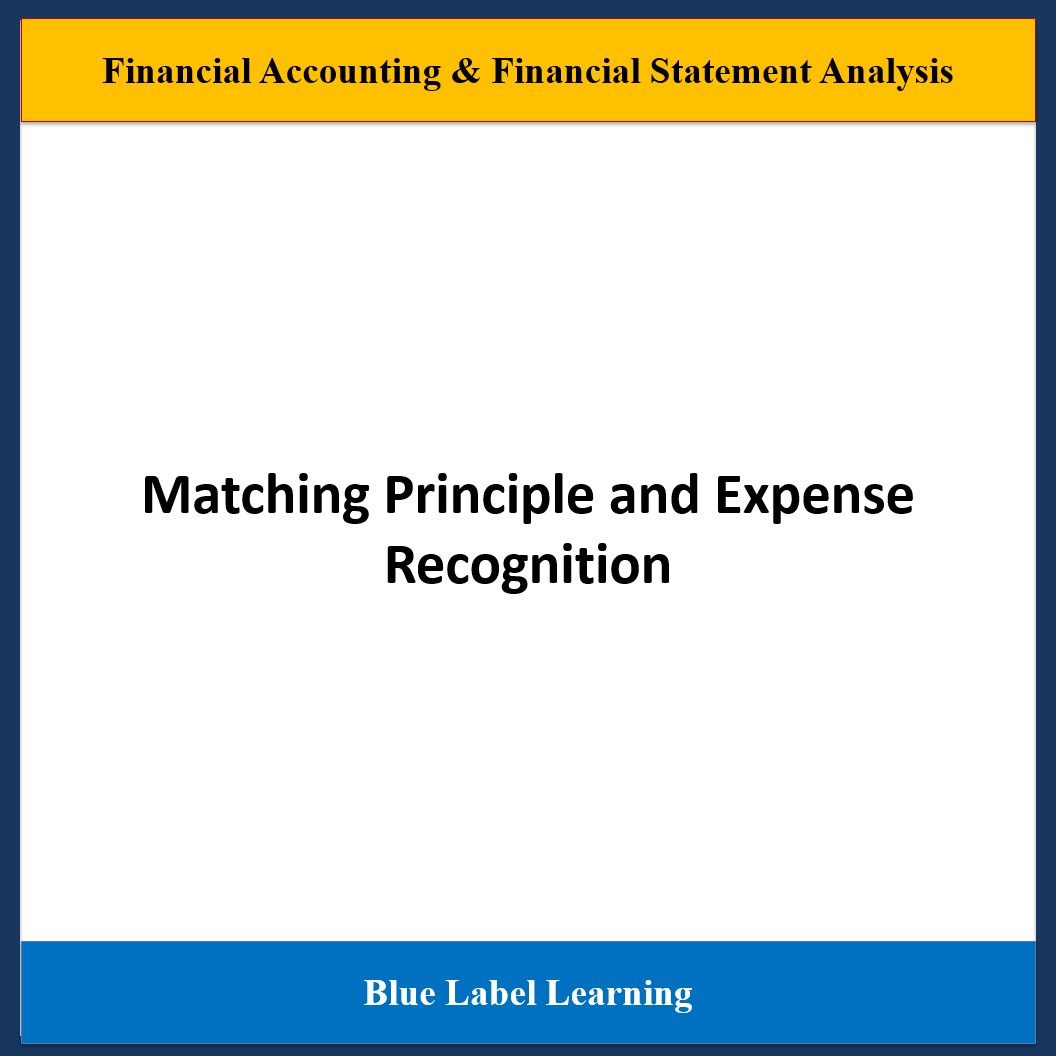 Financial Accounting & Financial Statement Analysis

Matching Principle and Expense Recognition

Blue Label Learning